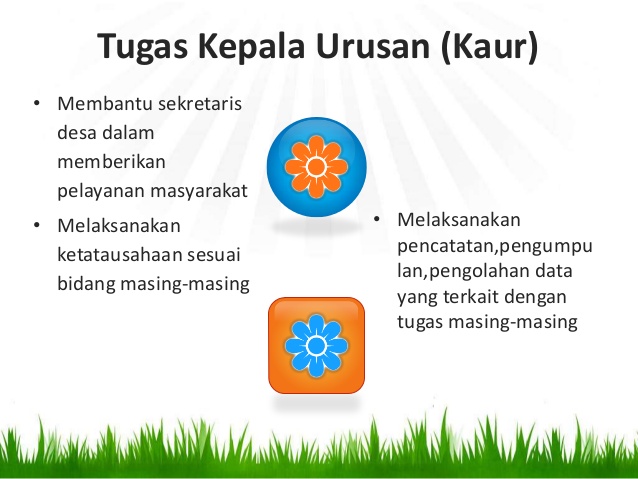 Tugas Kepala Urusan (Kaur)

• Membantu sekretaris desa dalam memberikan pelayanan masyarakat

• Melaksanakan ketatausahaan sesuai bidang masing-masing

• Melaksanakan pencatatan,pengumpulan,pengolahan data yang terkait dengan tugas masing-masing